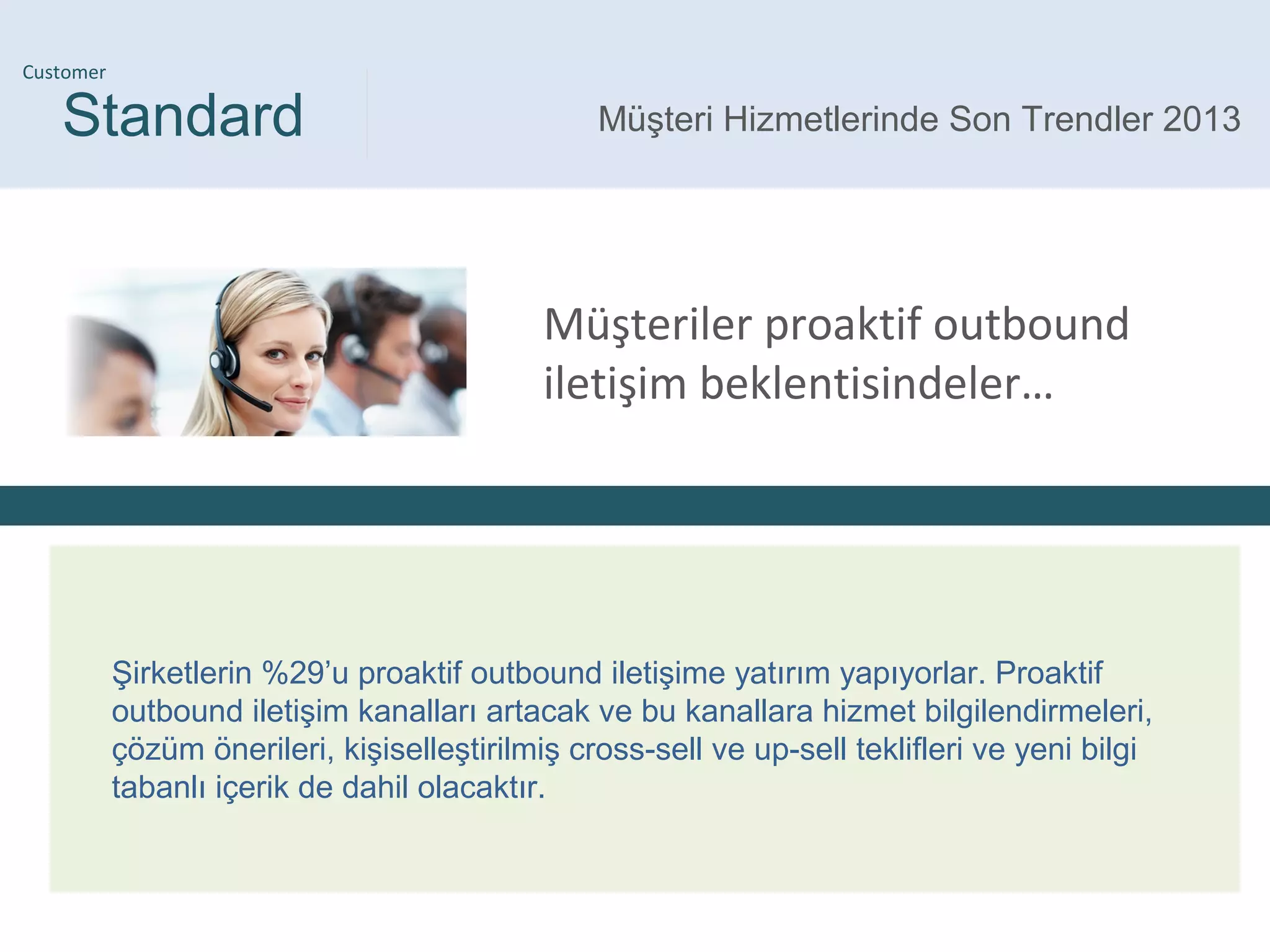 Customer
Standard

Müşteri Hizmetlerinde Son Trendler 2013

Müşteriler proaktif outbound iletişim beklentisindeler…

Şirketlerin %29'u proaktif outbound iletişime yatırım yapıyorlar. Proaktif outbound iletişim kanalları artacak ve bu kanallara hizmet bilgilendirmeleri, çözüm önerileri, kişiselleştirilmiş cross-sell ve up-sell teklifleri ve yeni bilgi tabanlı içerik de dahil olacaktır.